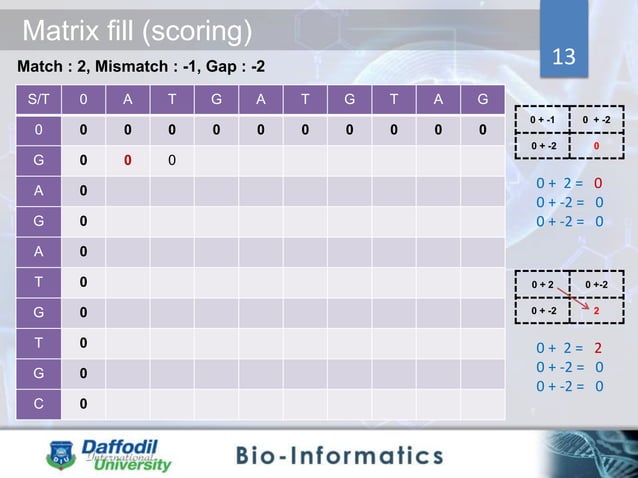 Matrix fill (scoring)

13

Match : 2, Mismatch : -1, Gap : -2

| S/T | 0 | A | T | G | A | T | G | T | A | G |
|---|---|---|---|---|---|---|---|---|---|---|
| 0 | 0 | 0 | 0 | 0 | 0 | 0 | 0 | 0 | 0 | 0 |
| G | 0 | 0 | 0 | | | | | | | |
| A | 0 | | | | | | | | | |
| G | 0 | | | | | | | | | |
| A | 0 | | | | | | | | | |
| T | 0 | | | | | | | | | |
| G | 0 | | | | | | | | | |
| T | 0 | | | | | | | | | |
| G | 0 | | | | | | | | | |
| C | 0 | | | | | | | | | |

| 0 + -1 | 0 + -2 |
|---|---|
| 0 + -2 | 0 |

0 + 2 = 0
0 + -2 = 0
0 + -2 = 0

| 0 + 2 | 0 +-2 |
|---|---|
| 0 + -2 | 2 |

0 + 2 = 2
0 + -2 = 0
0 + -2 = 0

DIU Daffodil International University

Bio-Informatics